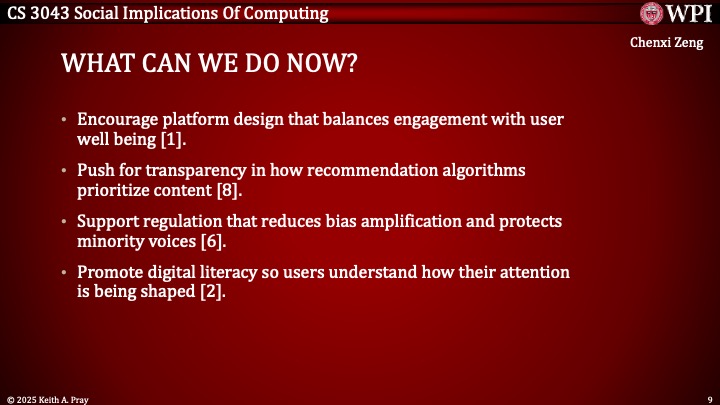 CS 3043 Social Implications Of Computing

WPI

Chenxi Zeng

WHAT CAN WE DO NOW?

• Encourage platform design that balances engagement with user well being [1].

• Push for transparency in how recommendation algorithms prioritize content [8].

• Support regulation that reduces bias amplification and protects minority voices [6].

• Promote digital literacy so users understand how their attention is being shaped [2].

© 2025 Keith A. Pray

9